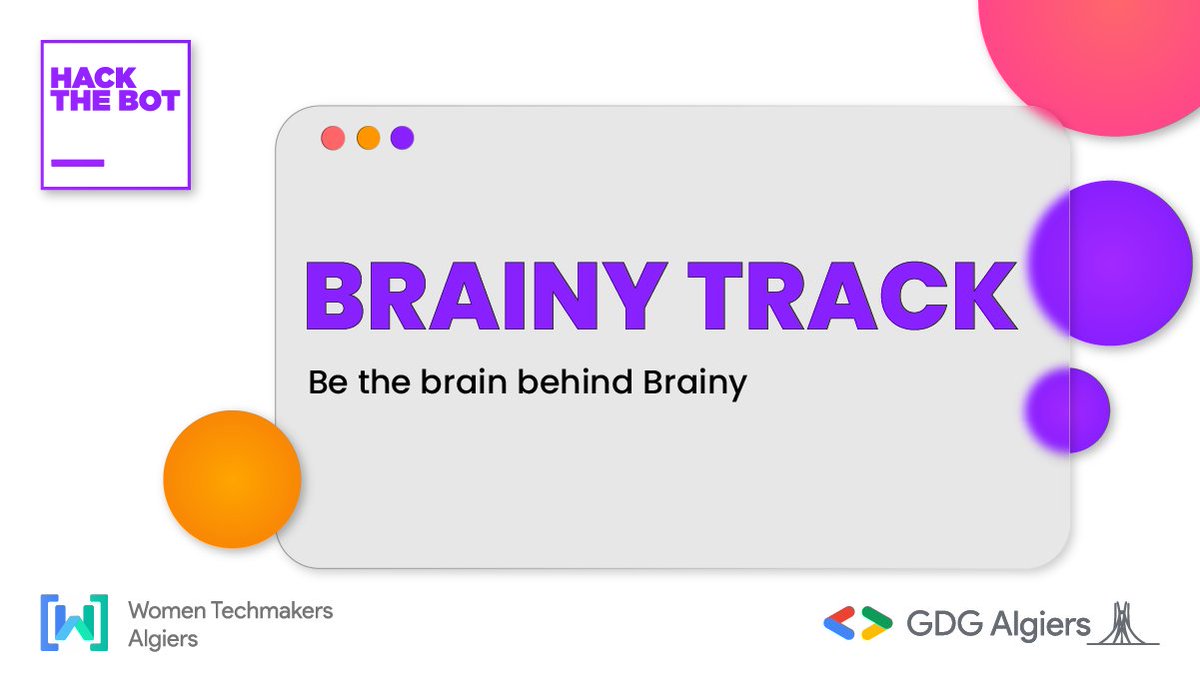 HACK THE BOT

BRAINY TRACK

Be the brain behind Brainy

Women Techmakers Algiers

GDG Algiers